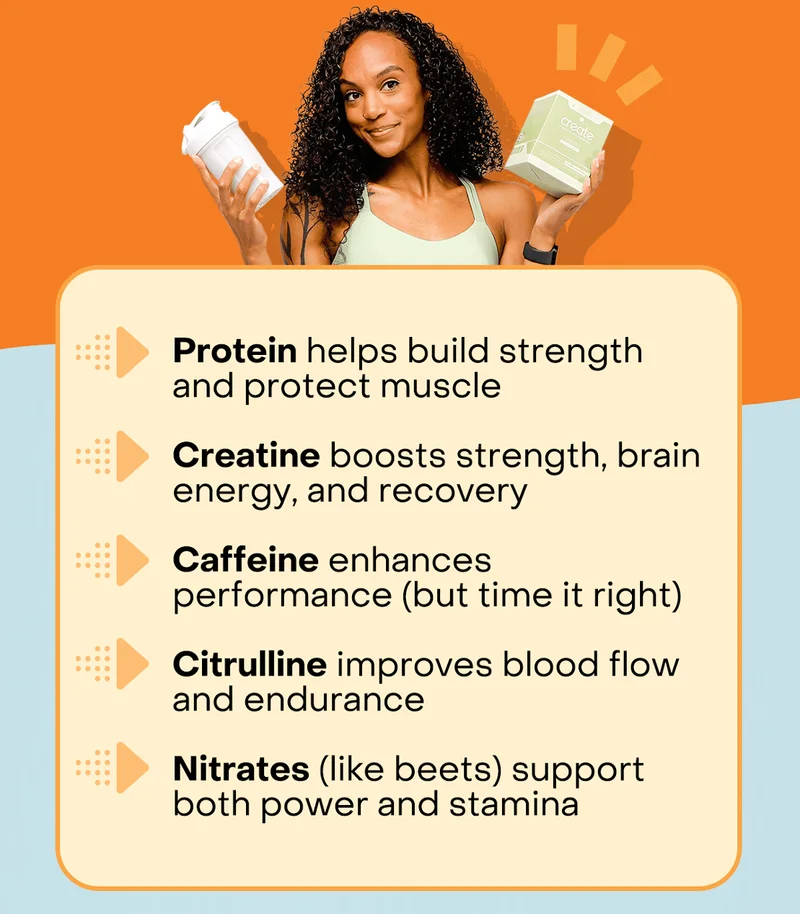 create

Protein helps build strength and protect muscle

Creatine boosts strength, brain energy, and recovery

Caffeine enhances performance (but time it right)

Citrulline improves blood flow and endurance

Nitrates (like beets) support both power and stamina